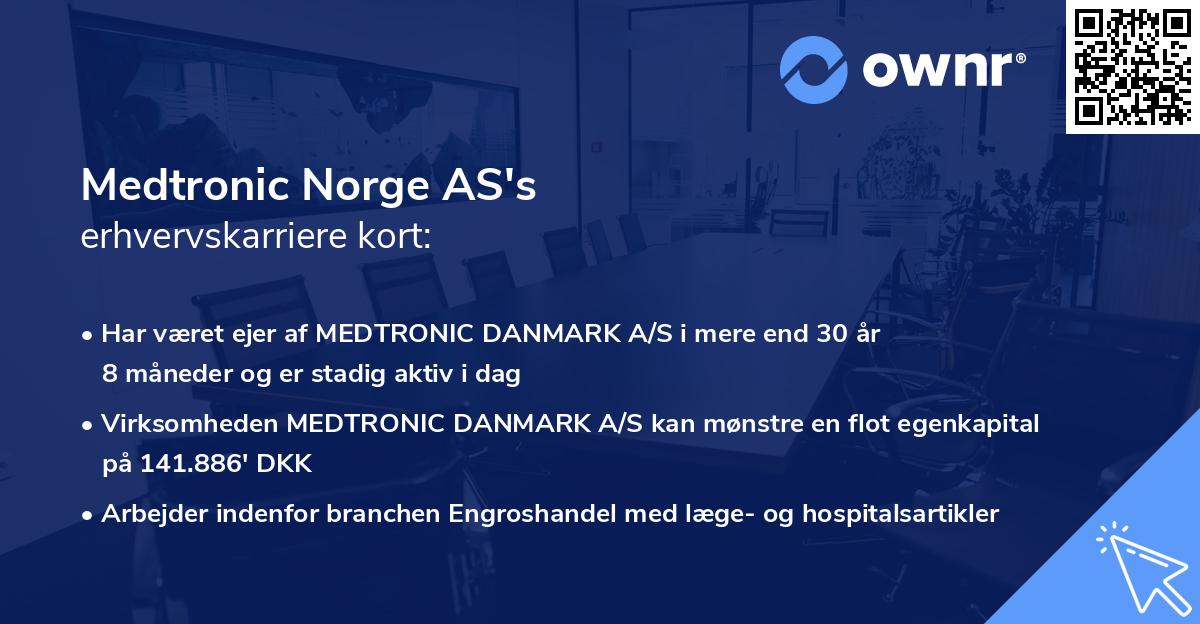 ownr®

Medtronic Norge AS's
erhvervskarriere kort:

• Har været ejer af MEDTRONIC DANMARK A/S i mere end 30 år 8 måneder og er stadig aktiv i dag

• Virksomheden MEDTRONIC DANMARK A/S kan mønstre en flot egenkapital på 141.886' DKK

• Arbejder indenfor branchen Engroshandel med læge- og hospitalsartikler